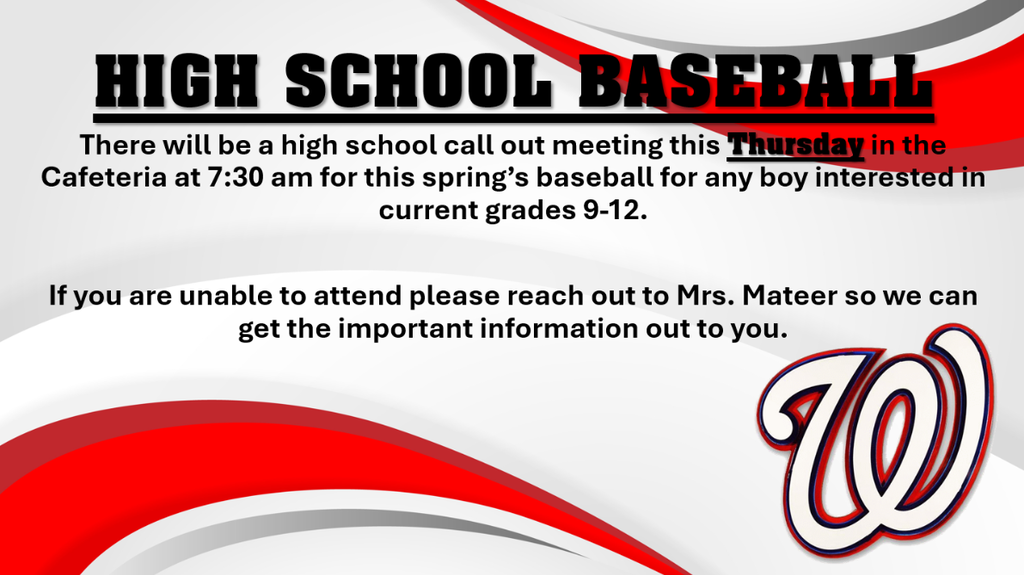 HIGH SCHOOL BASEBALL

There will be a high school call out meeting this Thursday in the Cafeteria at 7:30 am for this spring's baseball for any boy interested in current grades 9-12.

If you are unable to attend please reach out to Mrs. Mateer so we can get the important information out to you.

W